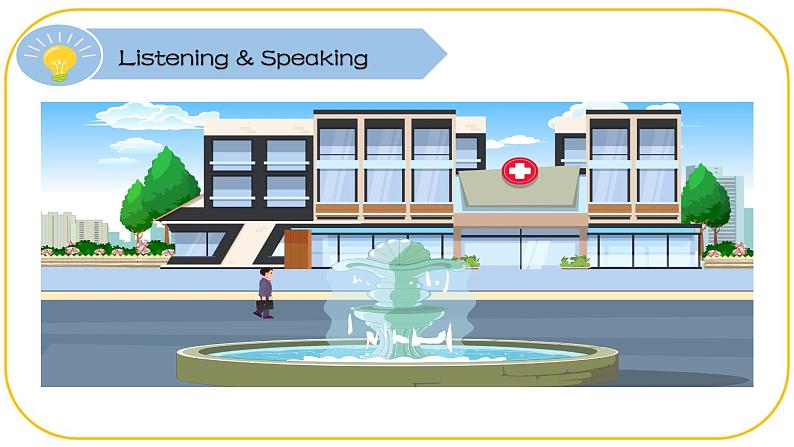 Listening & Speaking